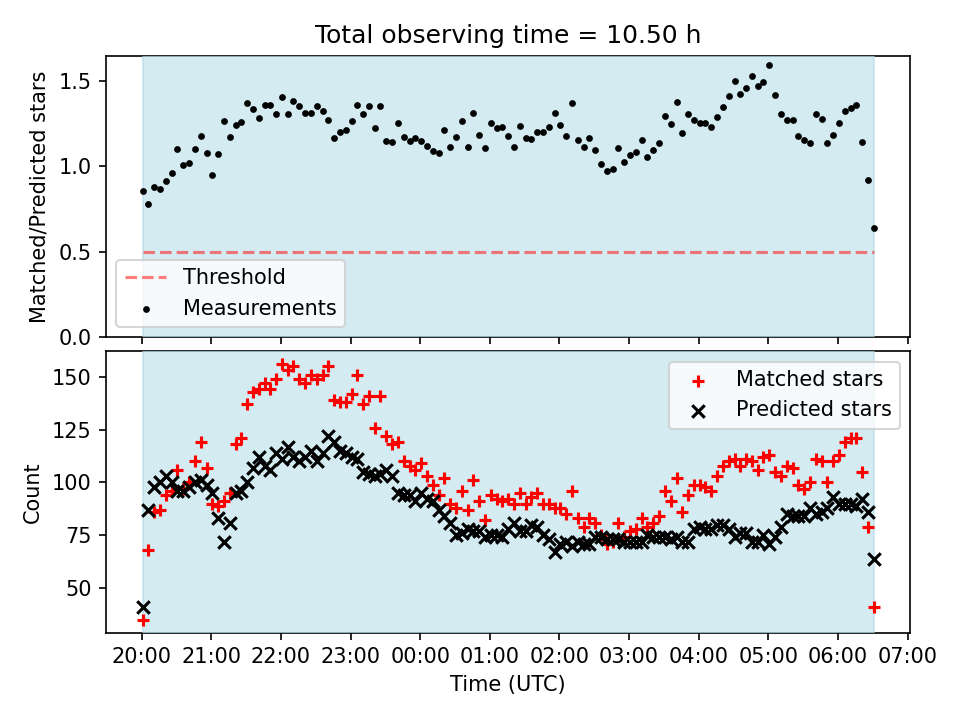 Total observing time = 10.50 h

Matched/Predicted stars

1.5
1.0
0.5
0.0

Threshold
Measurements

Count

150
125
100
75
50

Matched stars
Predicted stars

20:00 21:00 22:00 23:00 00:00 01:00 02:00 03:00 04:00 05:00 06:00 07:00

Time (UTC)